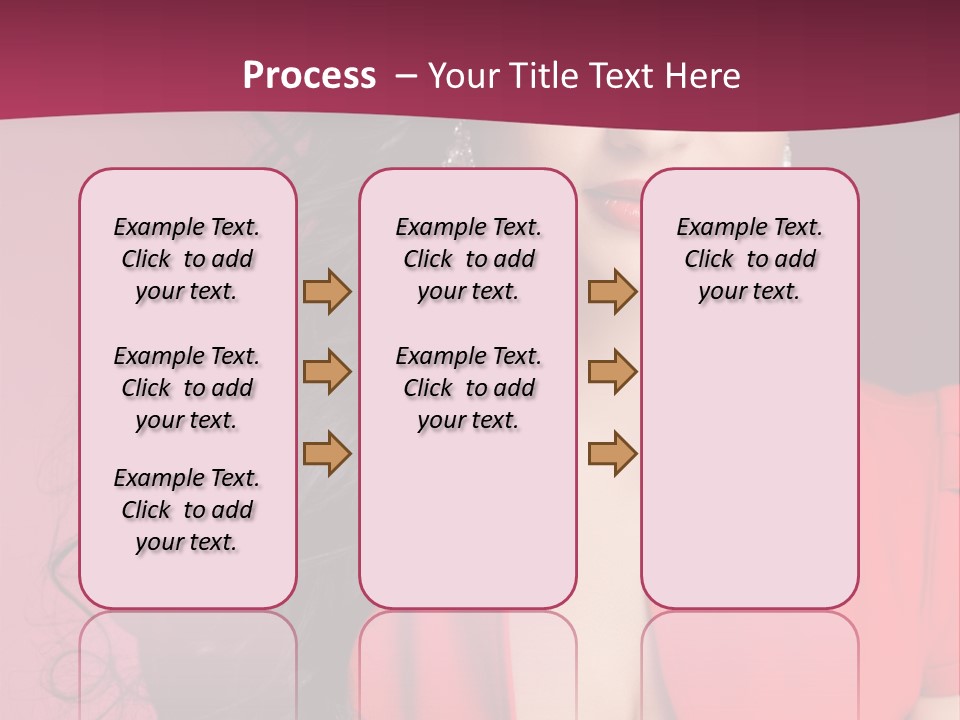 Process – Your Title Text Here

Example Text. Click to add your text.

Example Text. Click to add your text.

Example Text. Click to add your text.

Example Text. Click to add your text.

Example Text. Click to add your text.

Example Text. Click to add your text.